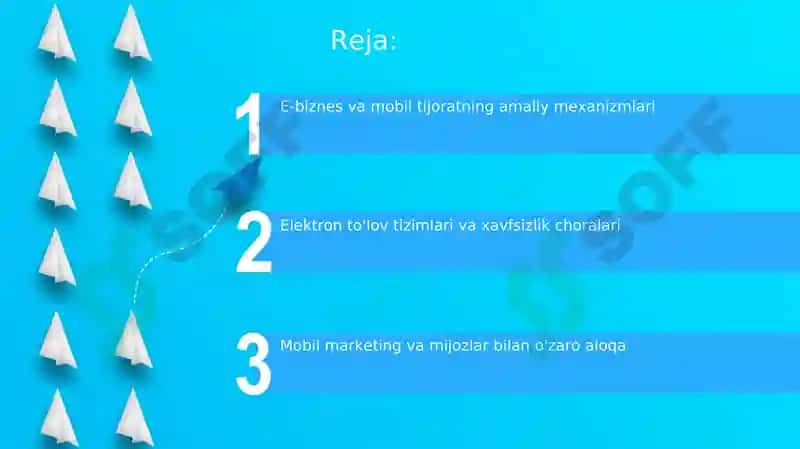 Reja:

1 E-biznes va mobil tijoratning amaliy mexanizmlari

2 Elektron to'lov tizimlari va xavfsizlik choralari

3 Mobil marketing va mijozlar bilan o'zaro aloqa

SOFF

SOFF